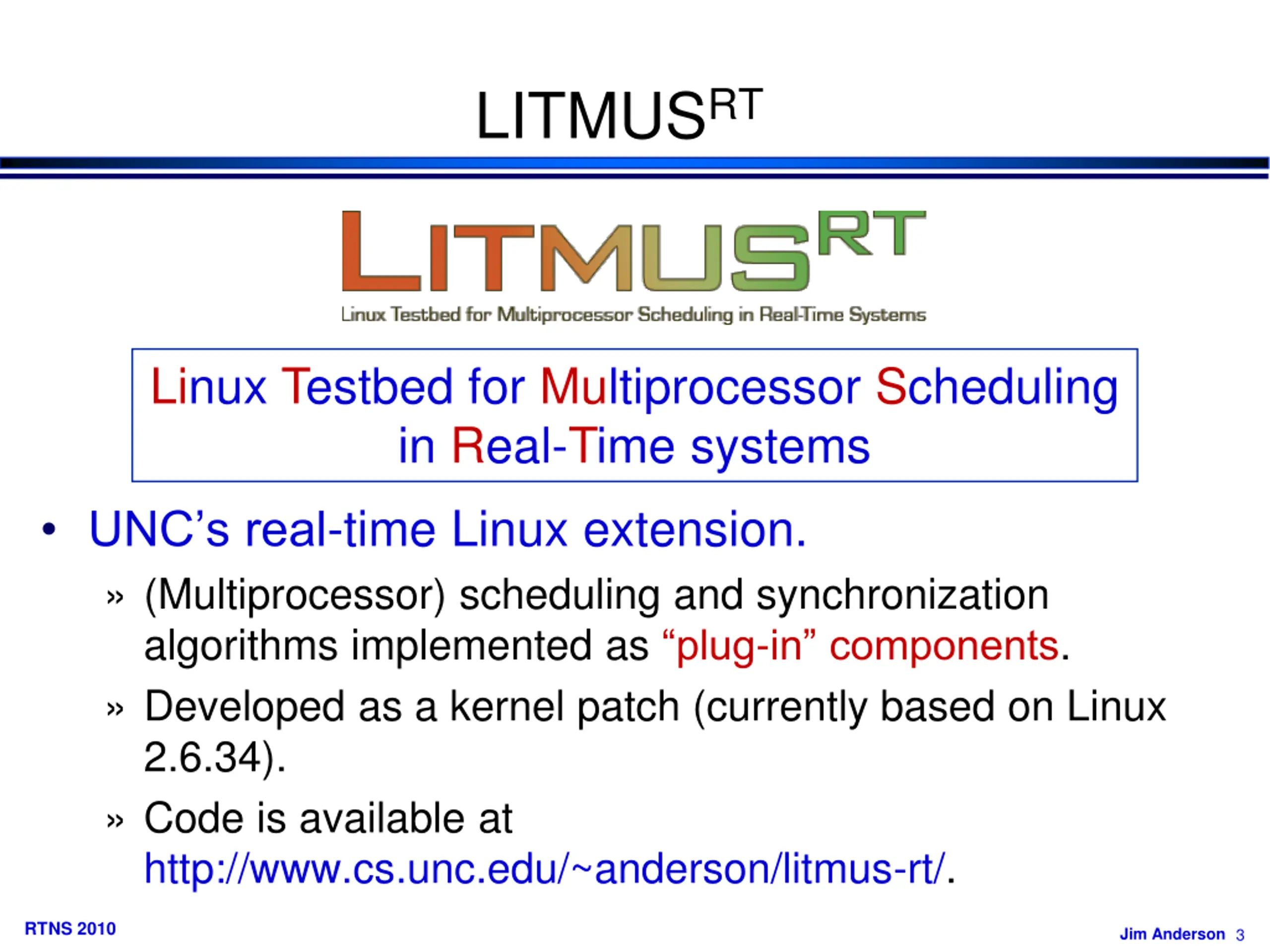 LITMUS$^{RT}$

LITMUS$^{RT}$

Linux Testbed for Multiprocessor Scheduling in Real-Time Systems

Linux Testbed for Multiprocessor Scheduling in Real-Time systems

• UNC's real-time Linux extension.

» (Multiprocessor) scheduling and synchronization algorithms implemented as "plug-in" components.

» Developed as a kernel patch (currently based on Linux 2.6.34).

» Code is available at http://www.cs.unc.edu/~anderson/litmus-rt/.

RTNS 2010

Jim Anderson 3